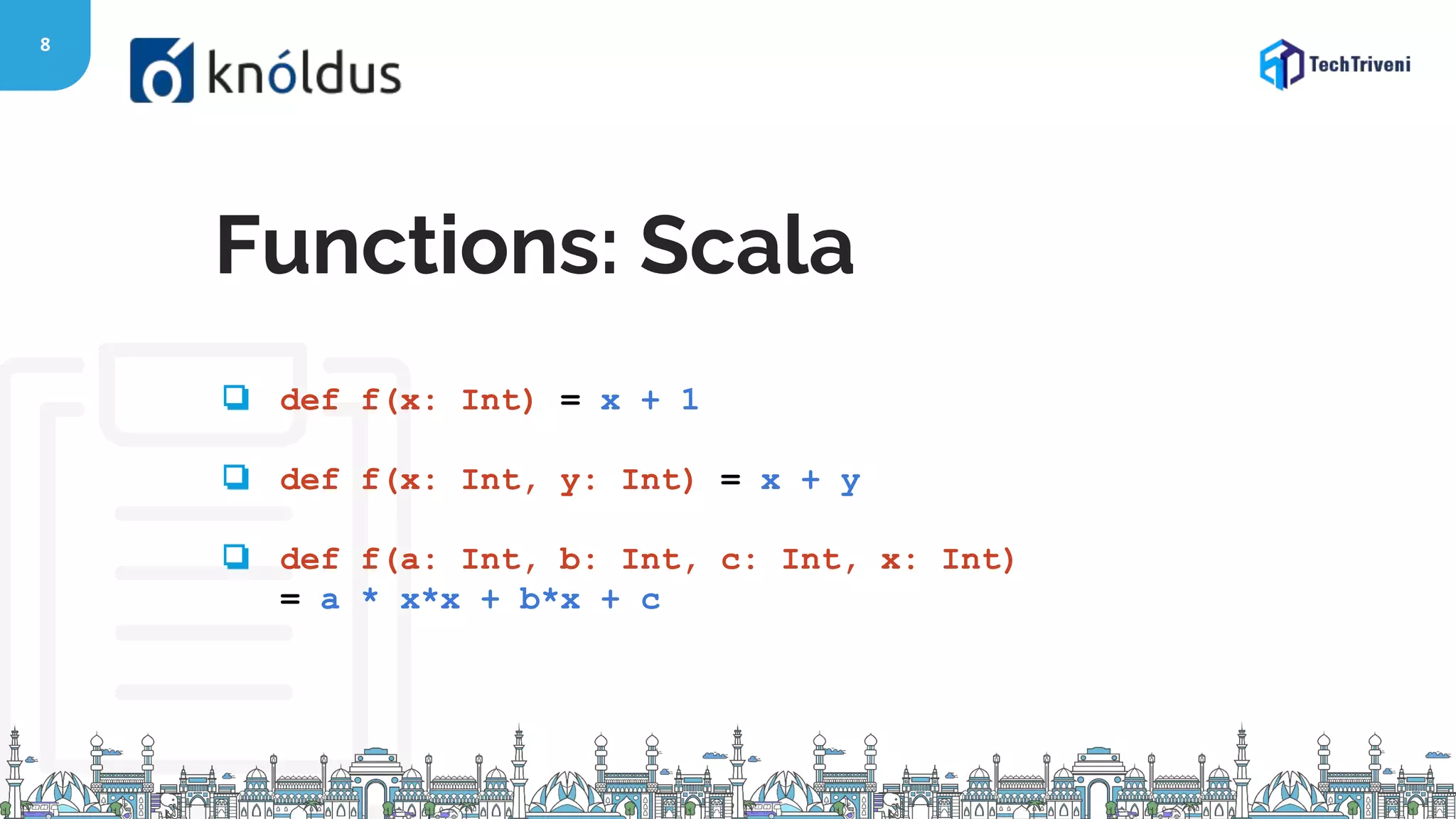 8

knóldus

TechTriveni

Functions: Scala

def f(x: Int) = x + 1

def f(x: Int, y: Int) = x + y

def f(a: Int, b: Int, c: Int, x: Int) = a * x*x + b*x + c